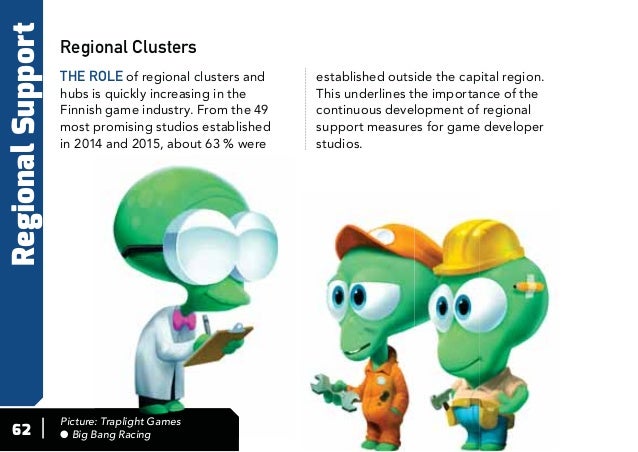 Regional Support

Regional Clusters

THE ROLE of regional clusters and hubs is quickly increasing in the Finnish game industry. From the 49 most promising studios established in 2014 and 2015, about 63 % were established outside the capital region. This underlines the importance of the continuous development of regional support measures for game developer studios.

62

Picture: Traplight Games
● Big Bang Racing